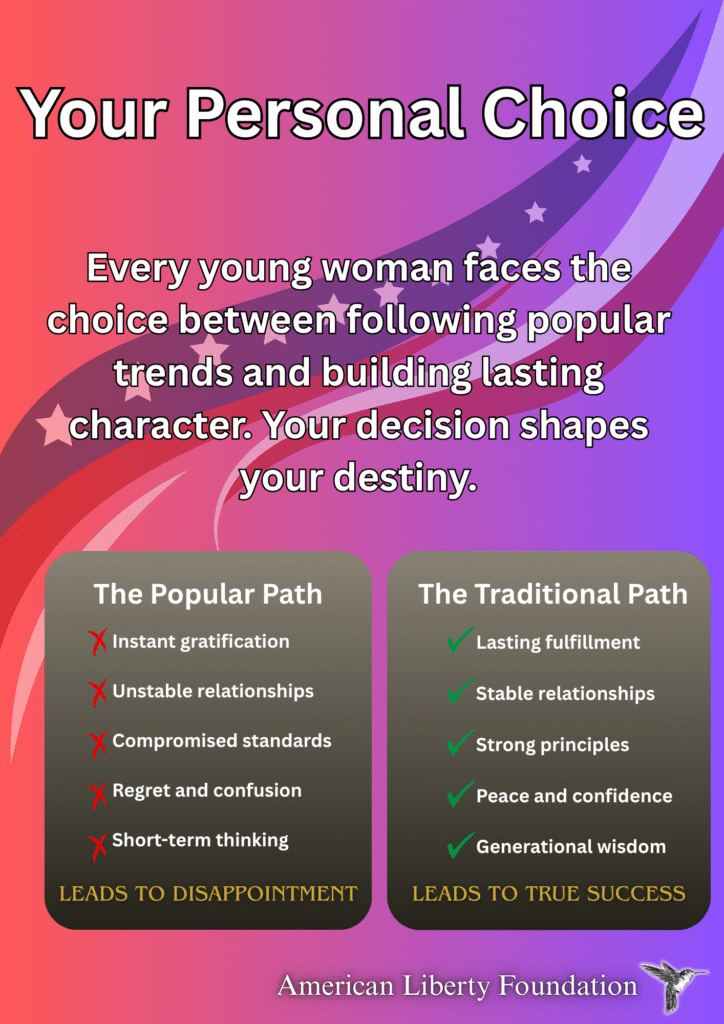 Your Personal Choice

Every young woman faces the choice between following popular trends and building lasting character. Your decision shapes your destiny.

The Popular Path

✗ Instant gratification

✗ Unstable relationships

✗ Compromised standards

✗ Regret and confusion

✗ Short-term thinking

LEADS TO DISAPPOINTMENT

The Traditional Path

✓ Lasting fulfillment

✓ Stable relationships

✓ Strong principles

✓ Peace and confidence

✓ Generational wisdom

LEADS TO TRUE SUCCESS

American Liberty Foundation